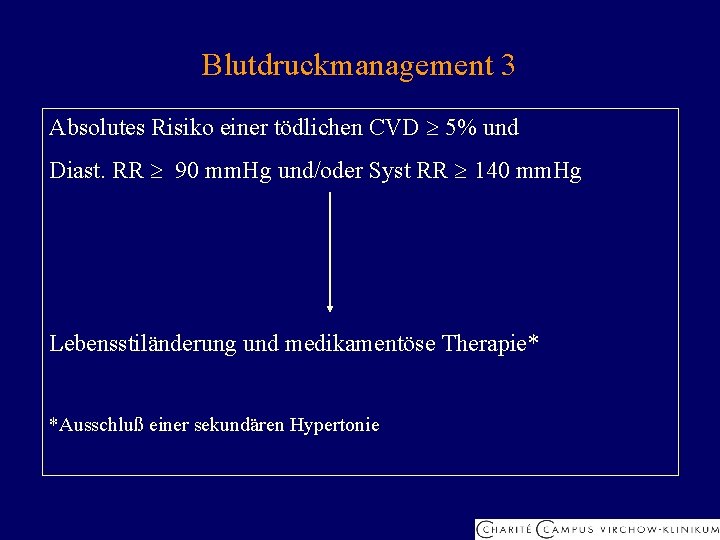 Blutdruckmanagement 3

Absolutes Risiko einer tödlichen CVD $\geq$ 5% und

Diast. RR $\geq$ 90 mmHg und/oder Syst RR $\geq$ 140 mmHg

Lebensstiländerung und medikamentöse Therapie*

*Ausschluß einer sekundären Hypertonie

CHARITÉ CAMPUS VIRCHOW-KLINIKUM